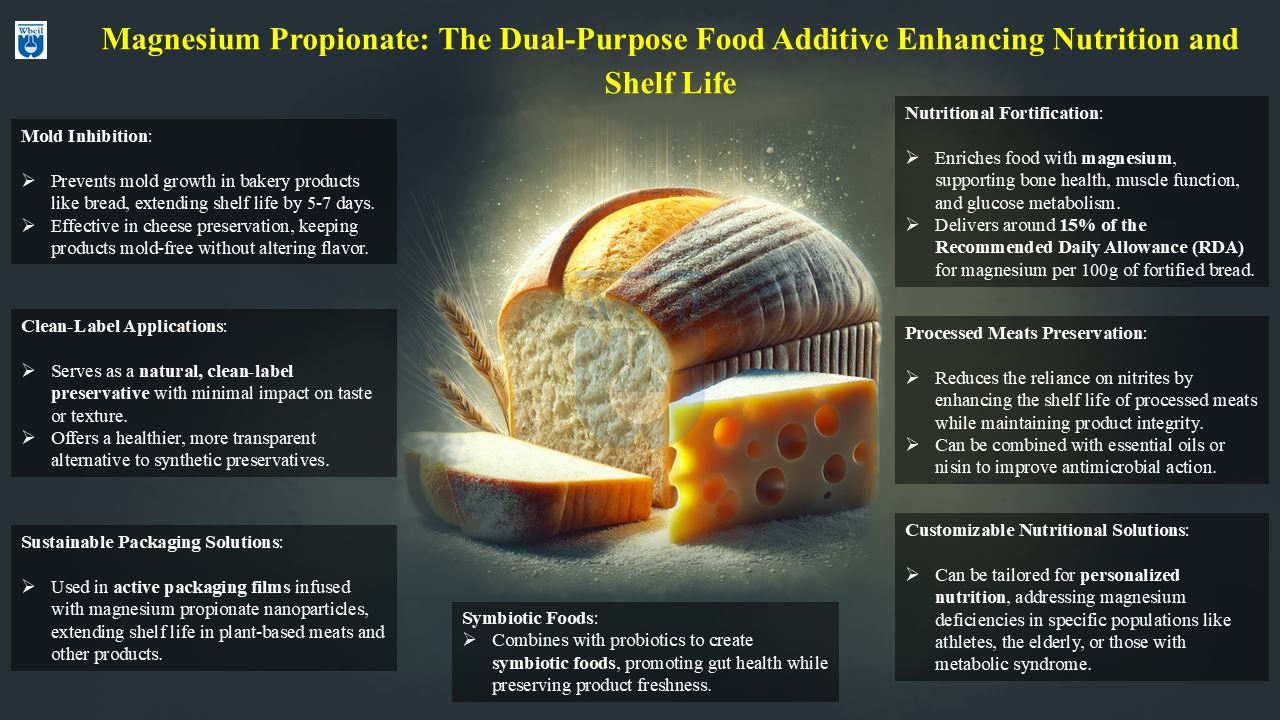 Wbcil

Magnesium Propionate: The Dual-Purpose Food Additive Enhancing Nutrition and Shelf Life

Mold Inhibition:

➢ Prevents mold growth in bakery products like bread, extending shelf life by 5-7 days.
➢ Effective in cheese preservation, keeping products mold-free without altering flavor.

Clean-Label Applications:

➢ Serves as a natural, clean-label preservative with minimal impact on taste or texture.
➢ Offers a healthier, more transparent alternative to synthetic preservatives.

Sustainable Packaging Solutions:

➢ Used in active packaging films infused with magnesium propionate nanoparticles, extending shelf life in plant-based meats and other products.

Symbiotic Foods:
➢ Combines with probiotics to create symbiotic foods, promoting gut health while preserving product freshness.

Nutritional Fortification:

➢ Enriches food with magnesium, supporting bone health, muscle function, and glucose metabolism.
➢ Delivers around 15% of the Recommended Daily Allowance (RDA) for magnesium per 100g of fortified bread.

Processed Meats Preservation:

➢ Reduces the reliance on nitrites by enhancing the shelf life of processed meats while maintaining product integrity.
➢ Can be combined with essential oils or nisin to improve antimicrobial action.

Customizable Nutritional Solutions:

➢ Can be tailored for personalized nutrition, addressing magnesium deficiencies in specific populations like athletes, the elderly, or those with metabolic syndrome.